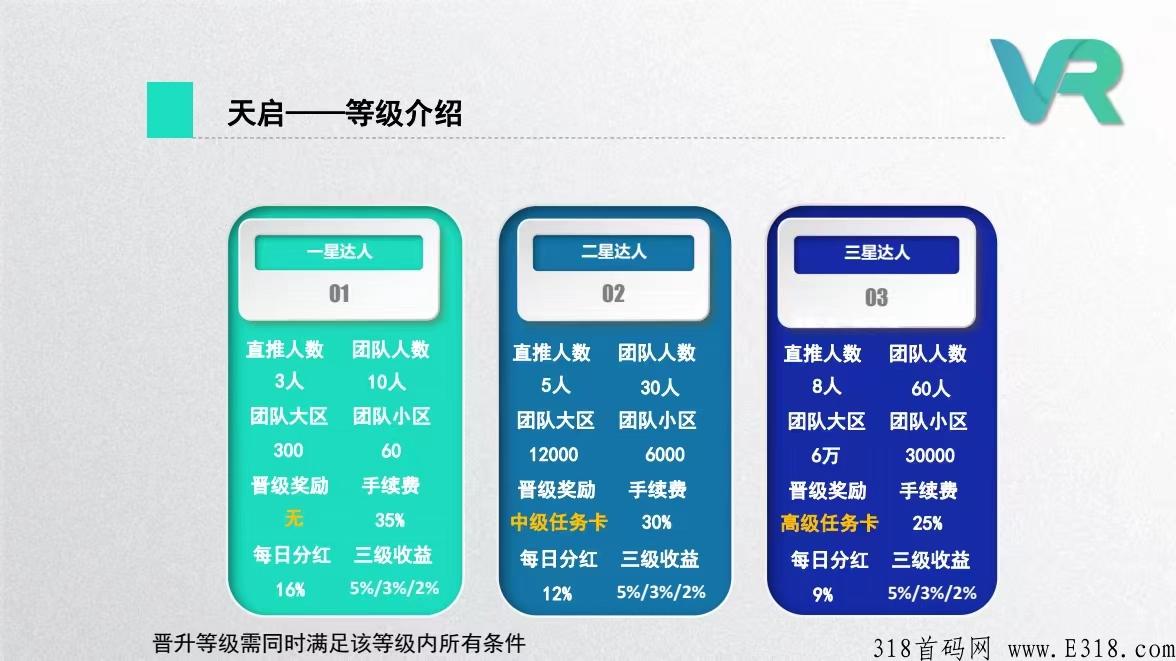 VR

天启——等级介绍

一星达人

01

直推人数 团队人数
3人 10人
团队大区 团队小区
300 60
晋级奖励 手续费
无 35%
每日分红 三级收益
16% 5%/3%/2%

二星达人

02

直推人数 团队人数
5人 30人
团队大区 团队小区
12000 6000
晋级奖励 手续费
中级任务卡 30%
每日分红 三级收益
12% 5%/3%/2%

三星达人

03

直推人数 团队人数
8人 60人
团队大区 团队小区
6万 30000
晋级奖励 手续费
高级任务卡 25%
每日分红 三级收益
9% 5%/3%/2%

晋升等级需同时满足该等级内所有条件

318首码网 www.E318.com